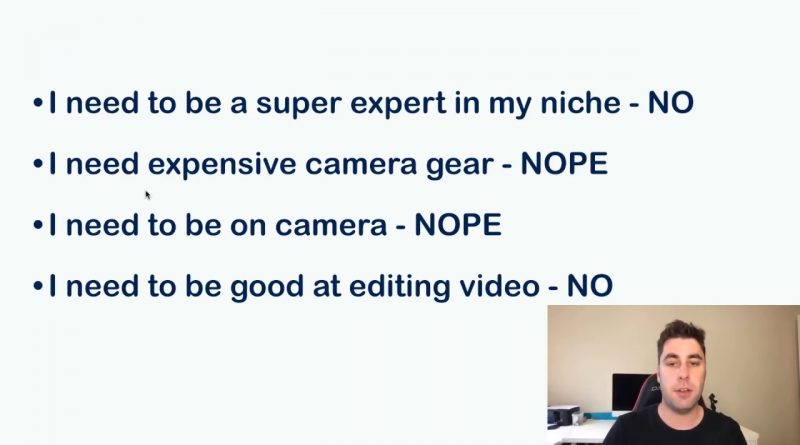 • I need to be a super expert in my niche - NO

• I need expensive camera gear - NOPE

• I need to be on camera - NOPE

• I need to be good at editing video - NO